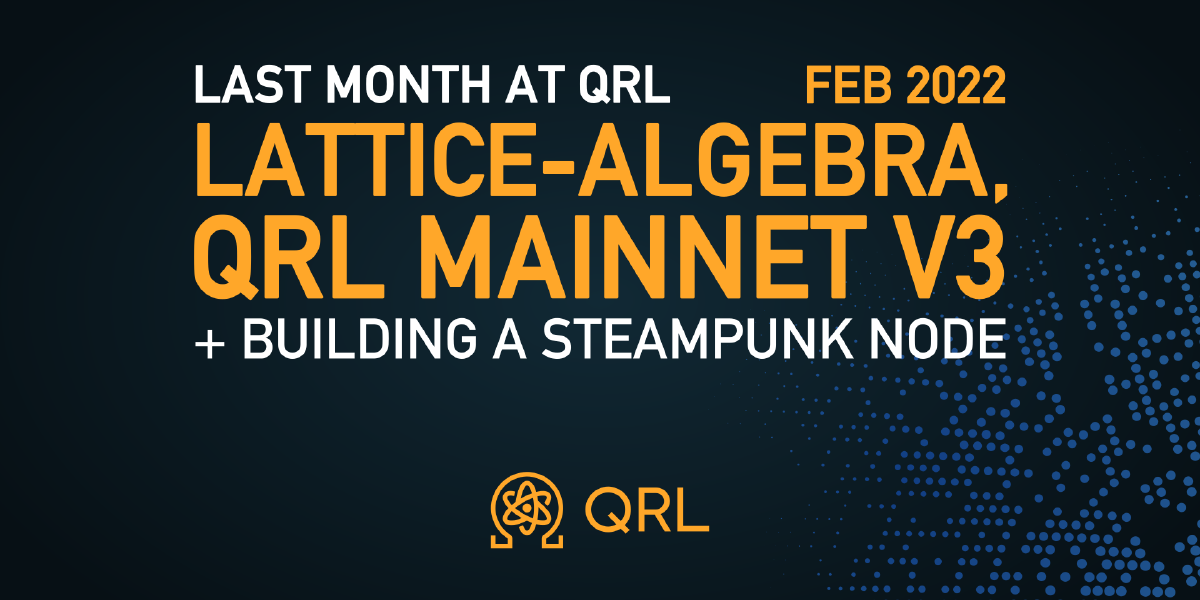 LAST MONTH AT QRL FEB 2022

LATTICE-ALGEBRA, QRL MAINNET V3

+ BUILDING A STEAMPUNK NODE

QRL